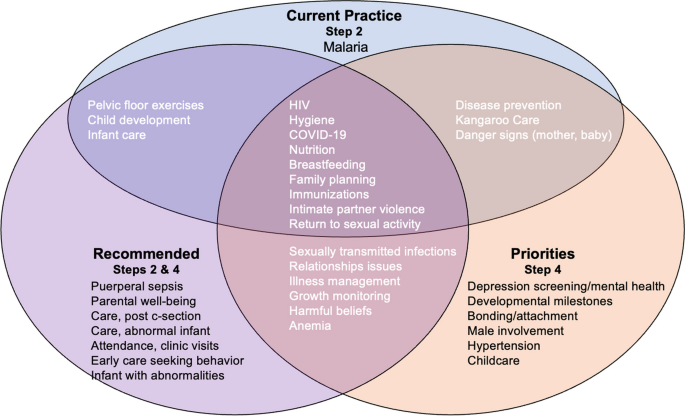 Current Practice
Step 2
Malaria

Pelvic floor exercises
Child development
Infant care

HIV
Hygiene
COVID-19
Nutrition
Breastfeeding
Family planning
Immunizations
Intimate partner violence
Return to sexual activity

Disease prevention
Kangaroo Care
Danger signs (mother, baby)

Recommended
Steps 2 & 4
Puerperal sepsis
Parental well-being
Care, post c-section
Care, abnormal infant
Attendance, clinic visits
Early care seeking behavior
Infant with abnormalities

Sexually transmitted infections
Relationships issues
Illness management
Growth monitoring
Harmful beliefs
Anemia

Priorities
Step 4
Depression screening/mental health
Developmental milestones
Bonding/attachment
Male involvement
Hypertension
Childcare